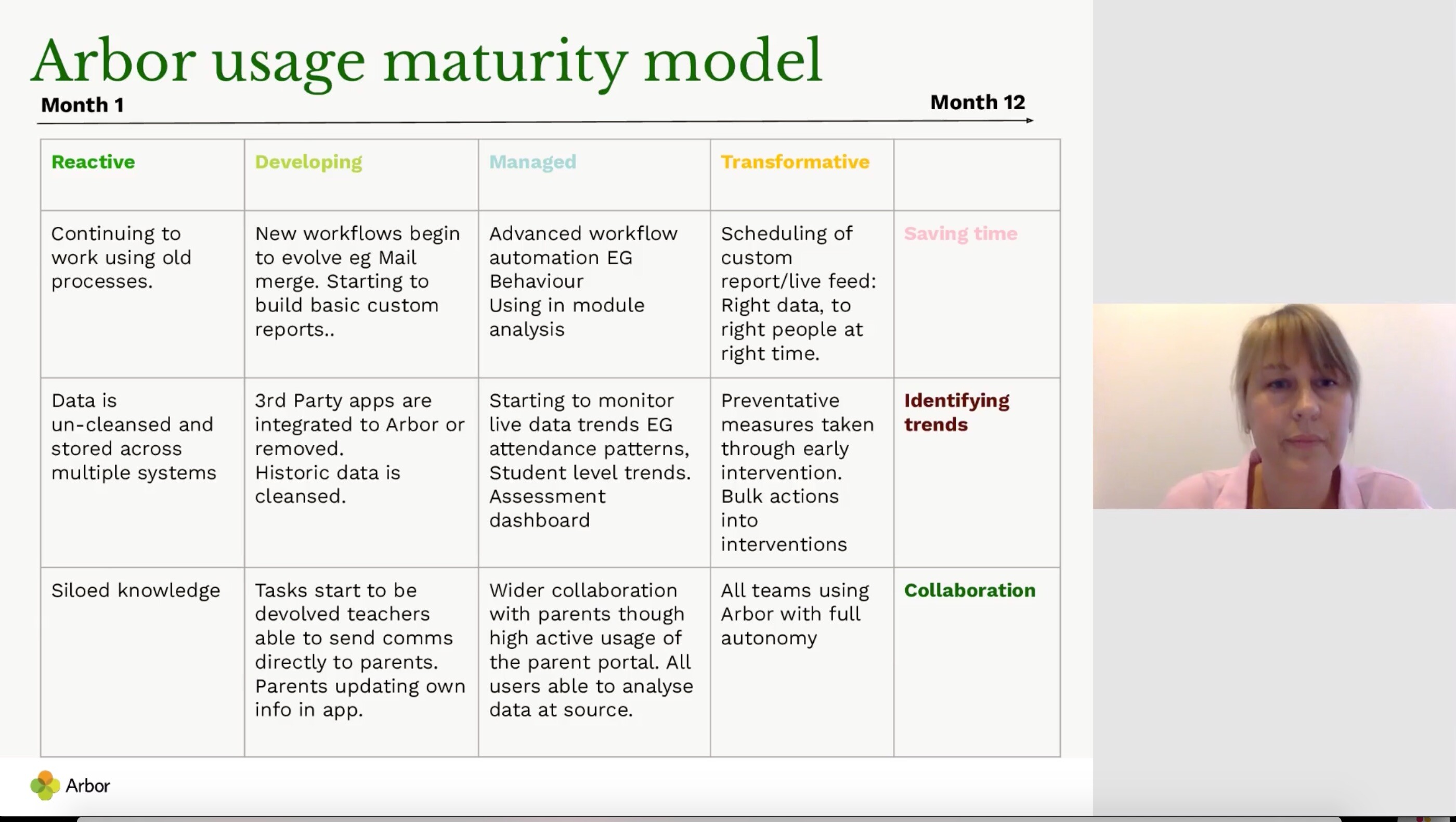 Arbor usage maturity model

Month 1

Month 12

| Reactive | Developing | Managed | Transformative | |
|---|---|---|---|---|
| Continuing to work using old processes. | New workflows begin to evolve eg Mail merge. Starting to build basic custom reports.. | Advanced workflow automation EG Behaviour Using in module analysis | Scheduling of custom report/live feed: Right data, to right people at right time. | Saving time |
| Data is un-cleansed and stored across multiple systems | 3rd Party apps are integrated to Arbor or removed. Historic data is cleansed. | Starting to monitor live data trends EG attendance patterns, Student level trends. Assessment dashboard | Preventative measures taken through early intervention. Bulk actions into interventions | Identifying trends |
| Siloed knowledge | Tasks start to be devolved teachers able to send comms directly to parents. Parents updating own info in app. | Wider collaboration with parents though high active usage of the parent portal. All users able to analyse data at source. | All teams using Arbor with full autonomy | Collaboration |

Arbor